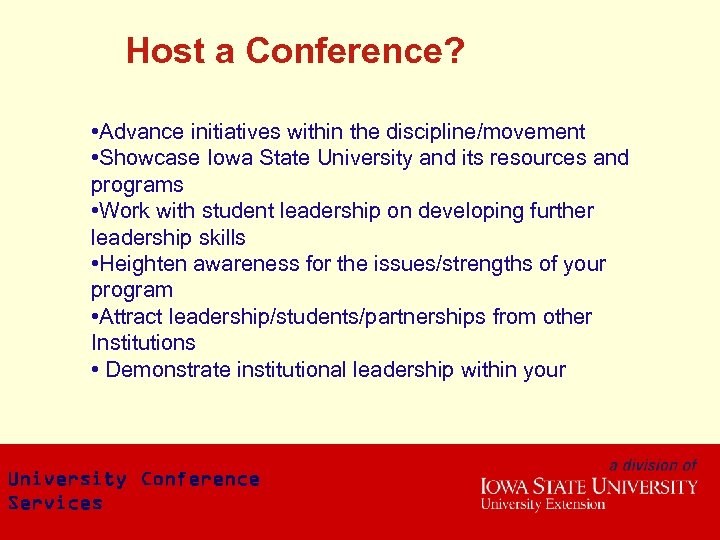 Host a Conference?

•Advance initiatives within the discipline/movement
•Showcase Iowa State University and its resources and programs
•Work with student leadership on developing further leadership skills
•Heighten awareness for the issues/strengths of your program
•Attract leadership/students/partnerships from other Institutions
• Demonstrate institutional leadership within your

University Conference Services

a division of
IOWA STATE UNIVERSITY
University Extension